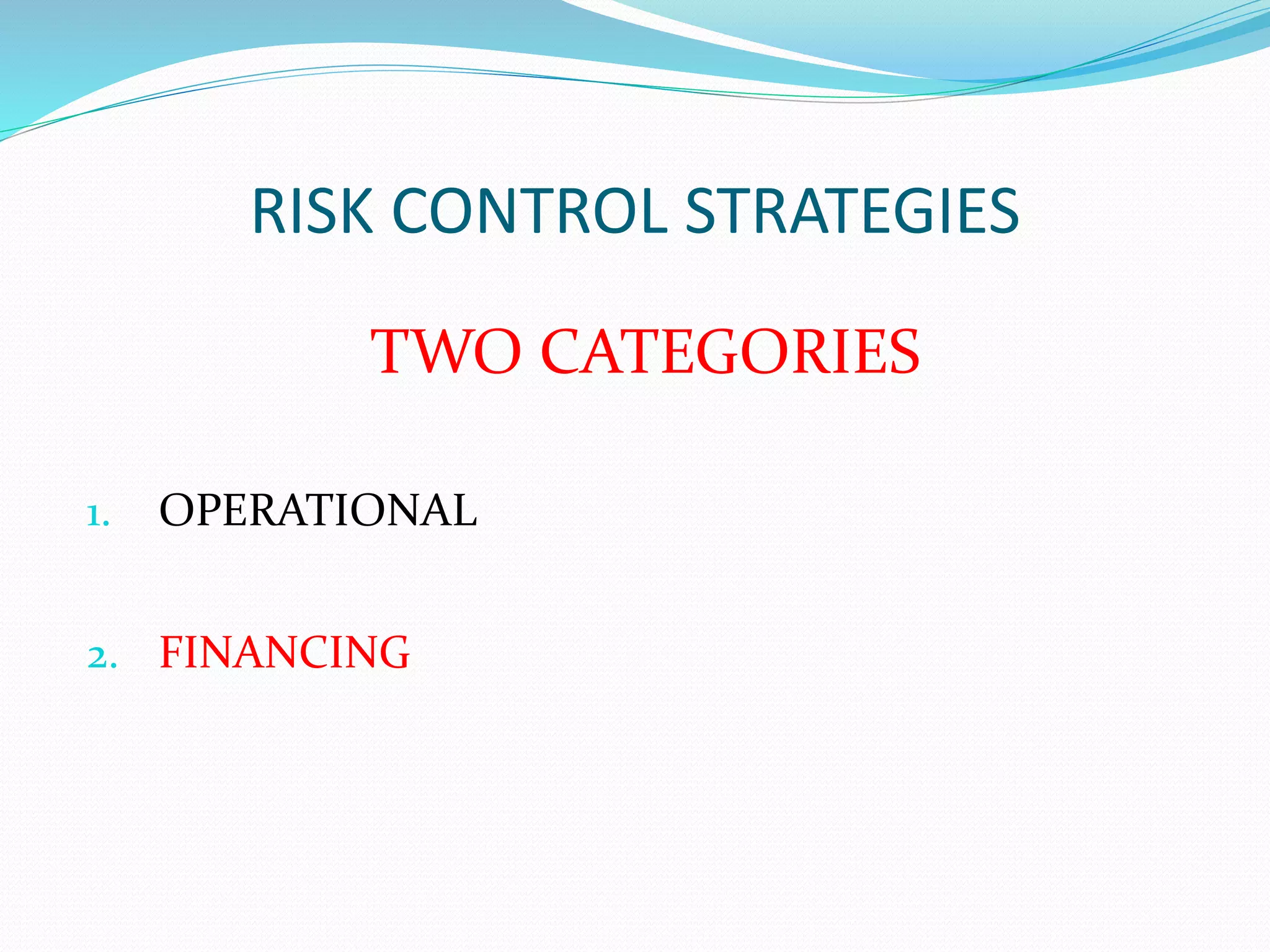 RISK CONTROL STRATEGIES

TWO CATEGORIES

1. OPERATIONAL

2. FINANCING